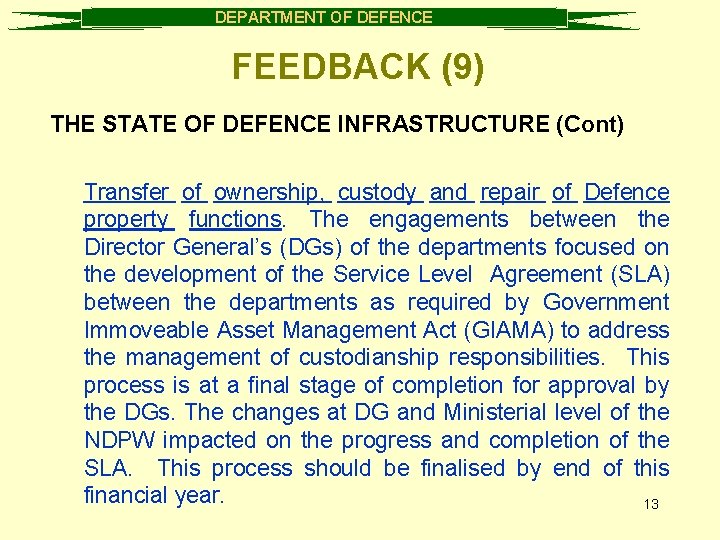 DEPARTMENT OF DEFENCE

FEEDBACK (9)

THE STATE OF DEFENCE INFRASTRUCTURE (Cont)

Transfer of ownership, custody and repair of Defence property functions. The engagements between the Director General's (DGs) of the departments focused on the development of the Service Level Agreement (SLA) between the departments as required by Government Immoveable Asset Management Act (GIAMA) to address the management of custodianship responsibilities. This process is at a final stage of completion for approval by the DGs. The changes at DG and Ministerial level of the NDPW impacted on the progress and completion of the SLA. This process should be finalised by end of this financial year.

13